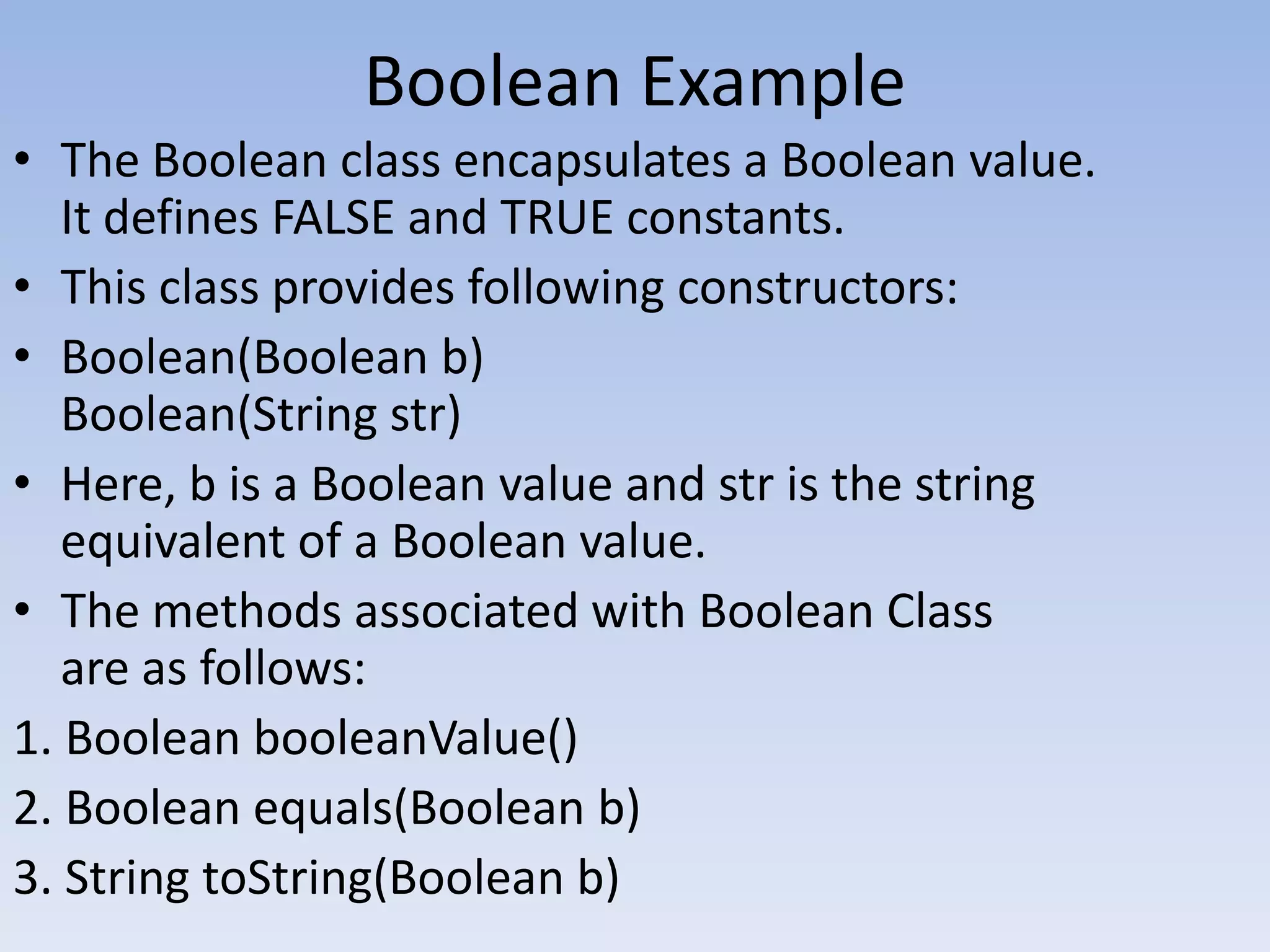 Boolean Example

• The Boolean class encapsulates a Boolean value. It defines FALSE and TRUE constants.

• This class provides following constructors:

• Boolean(Boolean b)
Boolean(String str)

• Here, b is a Boolean value and str is the string equivalent of a Boolean value.

• The methods associated with Boolean Class are as follows:

1. Boolean booleanValue()

2. Boolean equals(Boolean b)

3. String toString(Boolean b)